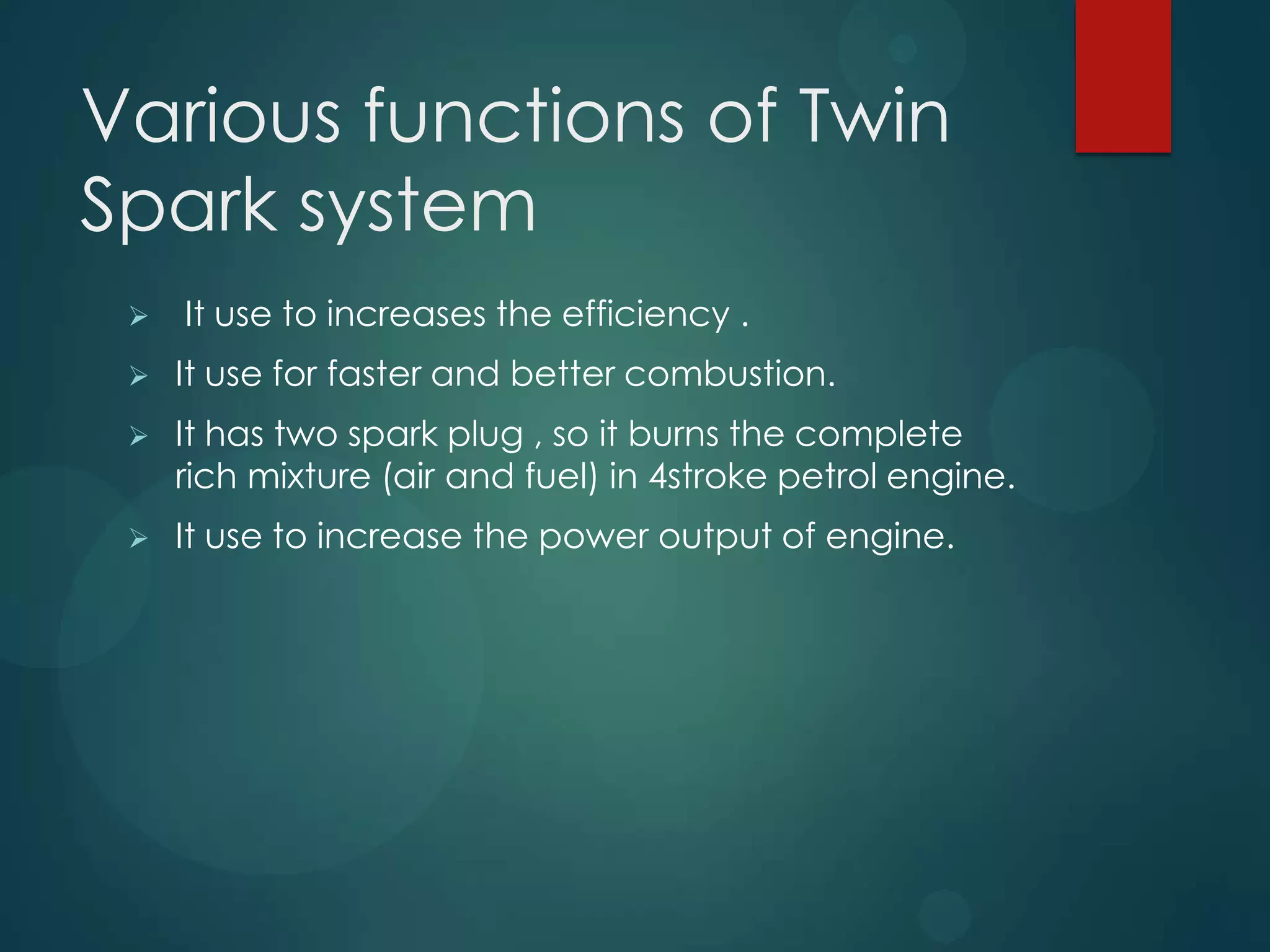 Various functions of Twin Spark system

➢ It use to increases the efficiency .

➢ It use for faster and better combustion.

➢ It has two spark plug , so it burns the complete rich mixture (air and fuel) in 4stroke petrol engine.

➢ It use to increase the power output of engine.